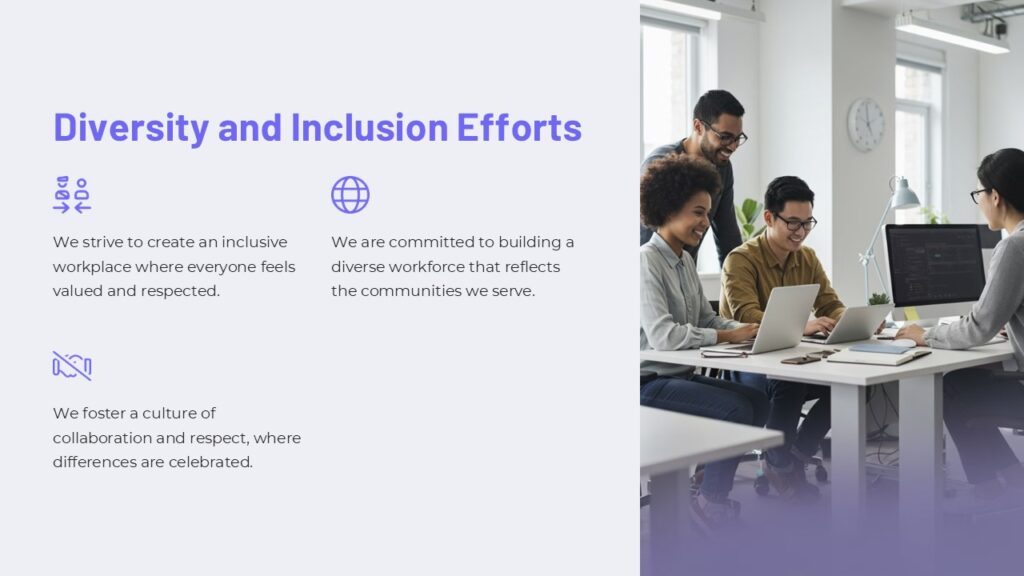 Diversity and Inclusion Efforts

We strive to create an inclusive workplace where everyone feels valued and respected.

We are committed to building a diverse workforce that reflects the communities we serve.

We foster a culture of collaboration and respect, where differences are celebrated.